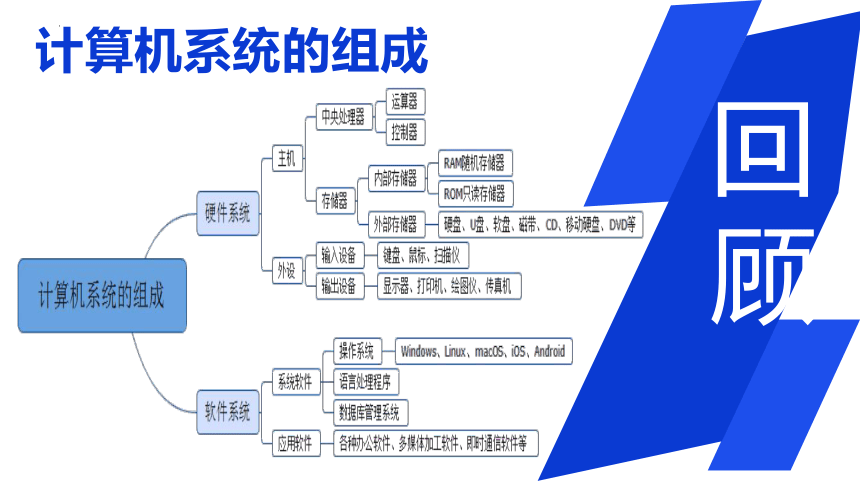 计算机系统的组成

回顾

计算机系统的组成

硬件系统

主机

中央处理器

运算器

控制器

存储器

内部存储器

RAM随机存储器

ROM只读存储器

外部存储器

硬盘、U盘、软盘、磁带、CD、移动硬盘、DVD等

外设

输入设备

键盘、鼠标、扫描仪

输出设备

显示器、打印机、绘图仪、传真机

软件系统

系统软件

操作系统

Windows、Linux、macOS、iOS、Android

语言处理程序

数据库管理系统

应用软件

各种办公软件、多媒体加工软件、即时通信软件等